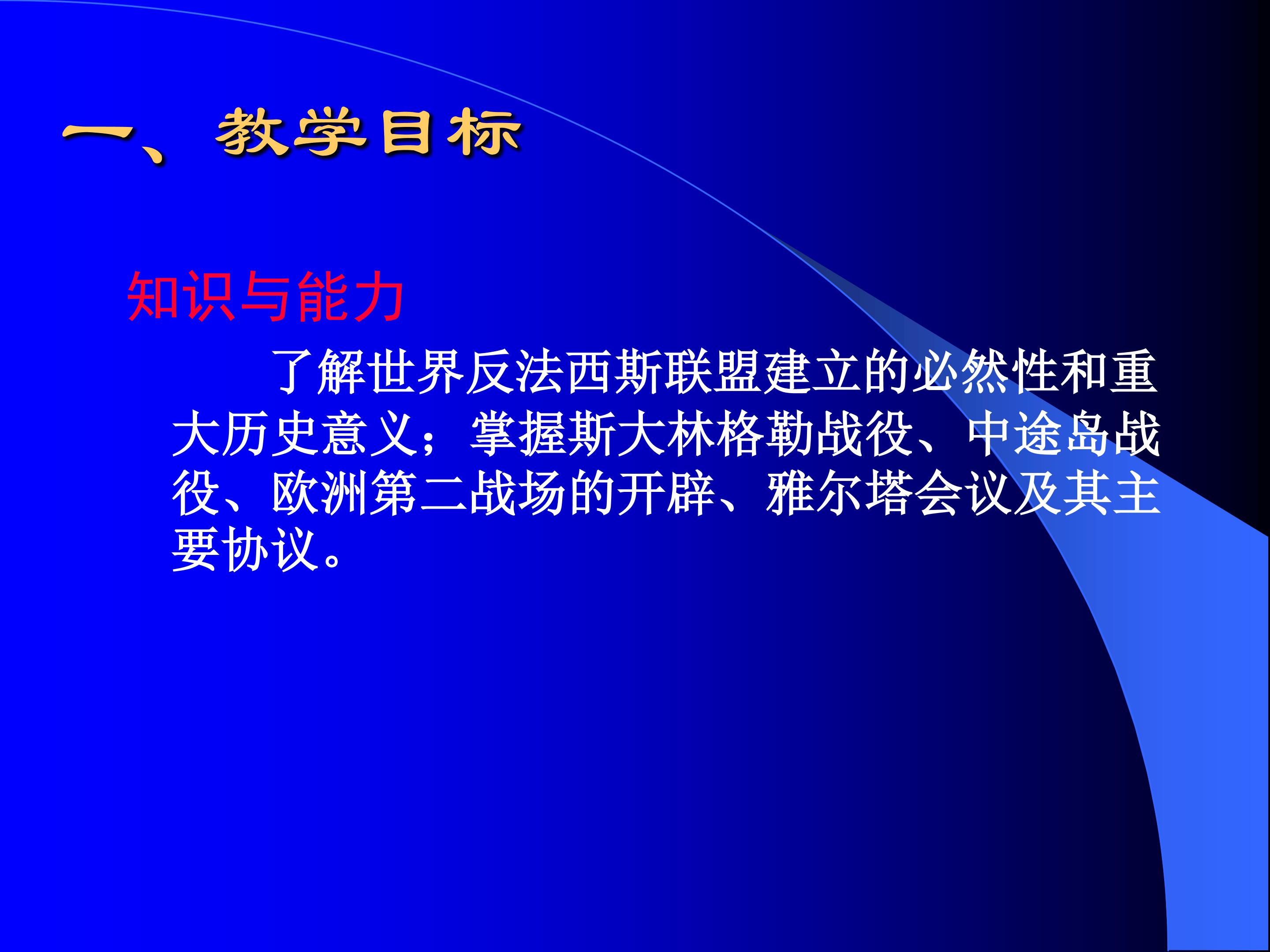 一、教学目标

知识与能力

了解世界反法西斯联盟建立的必然性和重大历史意义；掌握斯大林格勒战役、中途岛战役、欧洲第二战场的开辟、雅尔塔会议及其主要协议。